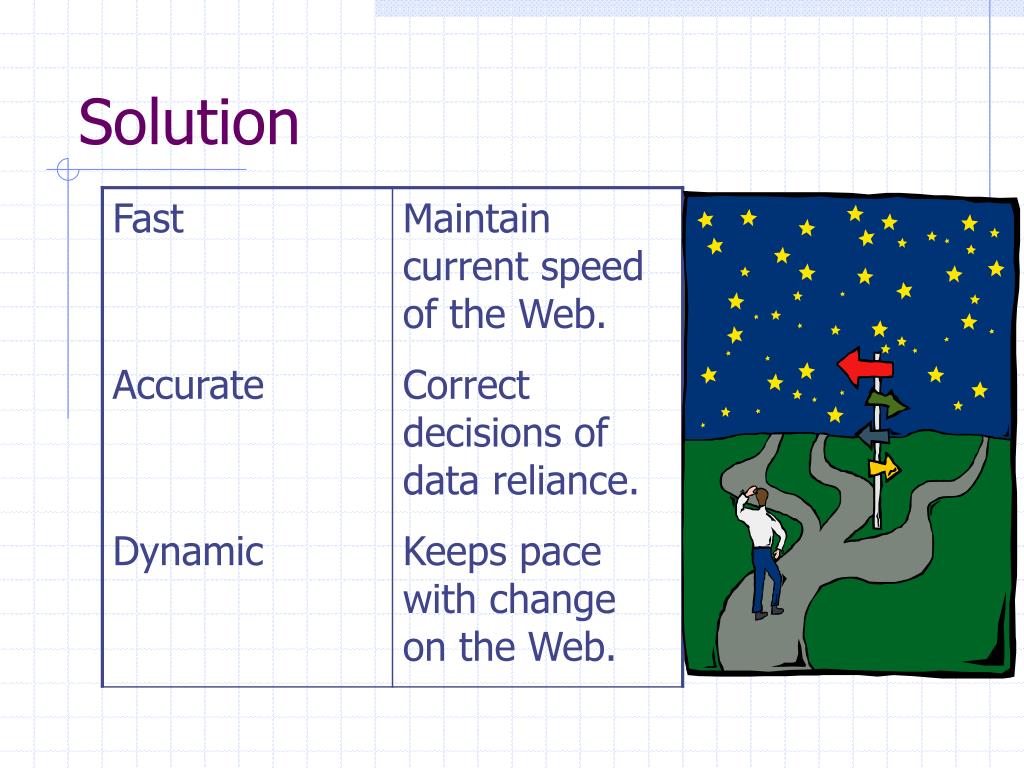 Solution

| Fast | Maintain current speed of the Web. |
|---|---|
| Accurate | Correct decisions of data reliance. |
| Dynamic | Keeps pace with change on the Web. |